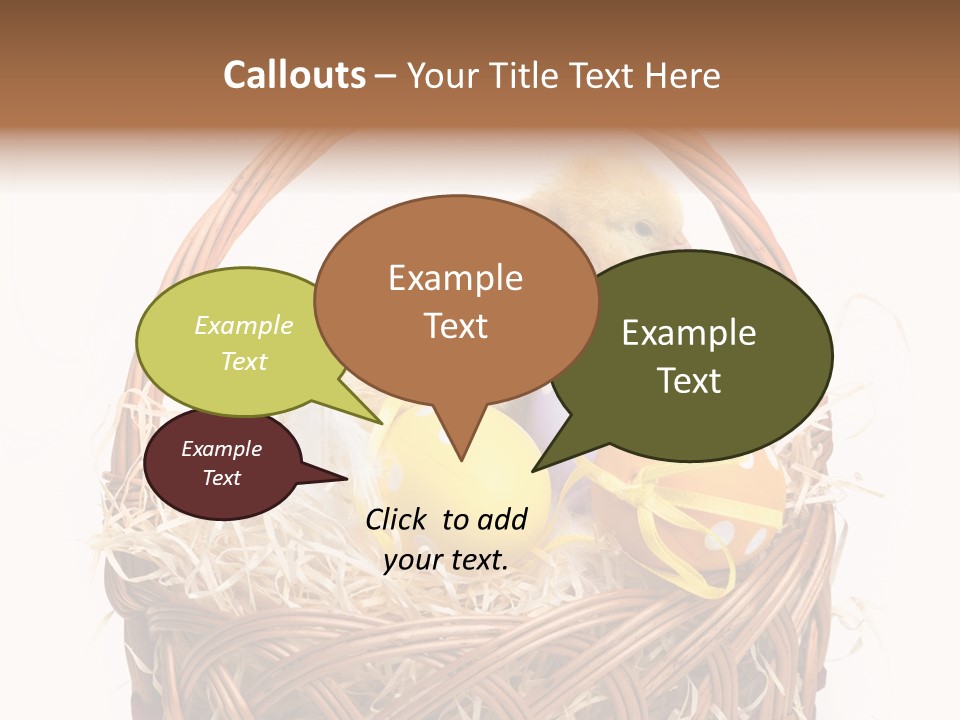 Callouts – Your Title Text Here

Example Text

Example Text

Example Text

Example Text

Click to add your text.